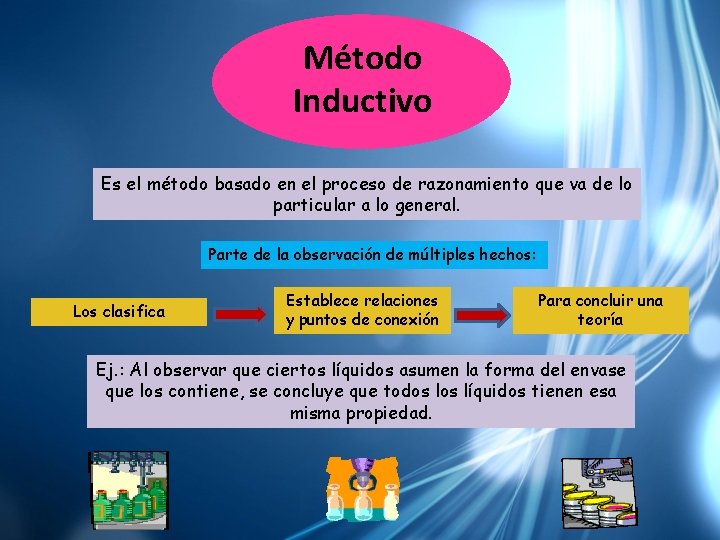 Método Inductivo

Es el método basado en el proceso de razonamiento que va de lo particular a lo general.

Parte de la observación de múltiples hechos:

Los clasifica

Establece relaciones y puntos de conexión

Para concluir una teoría

Ej.: Al observar que ciertos líquidos asumen la forma del envase que los contiene, se concluye que todos los líquidos tienen esa misma propiedad.